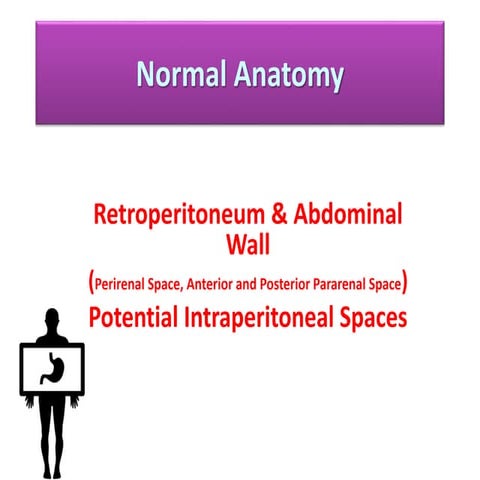 Normal Anatomy

Retroperitoneum & Abdominal Wall

(Perirenal Space, Anterior and Posterior Pararenal Space)

Potential Intraperitoneal Spaces